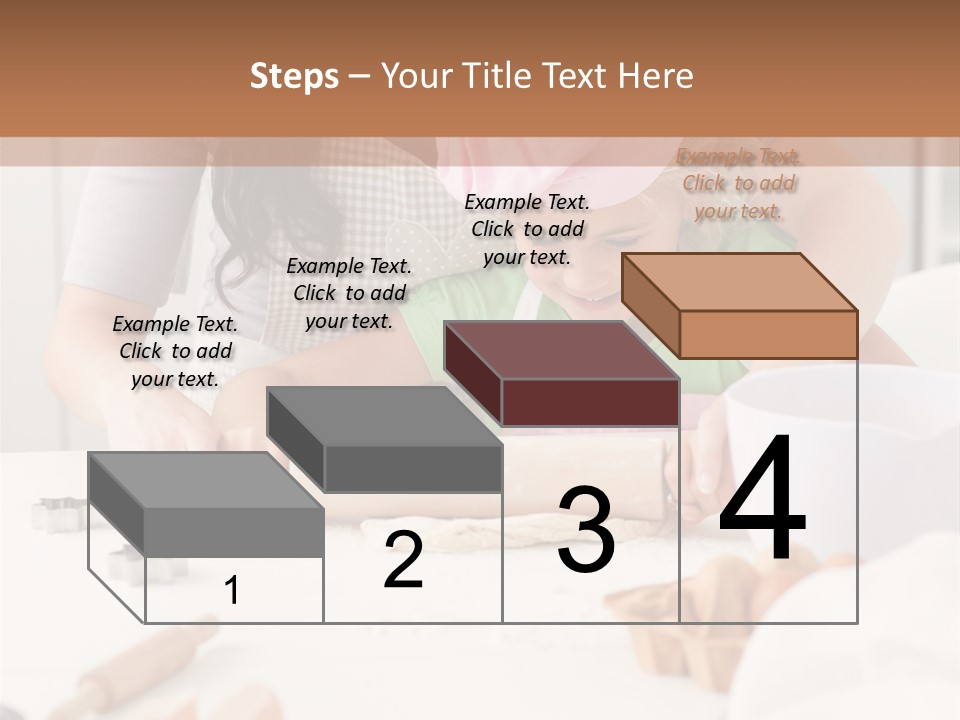 Steps – Your Title Text Here

Example Text. Click to add your text.

Example Text. Click to add your text.

Example Text. Click to add your text.

Example Text. Click to add your text.

1

2

3

4